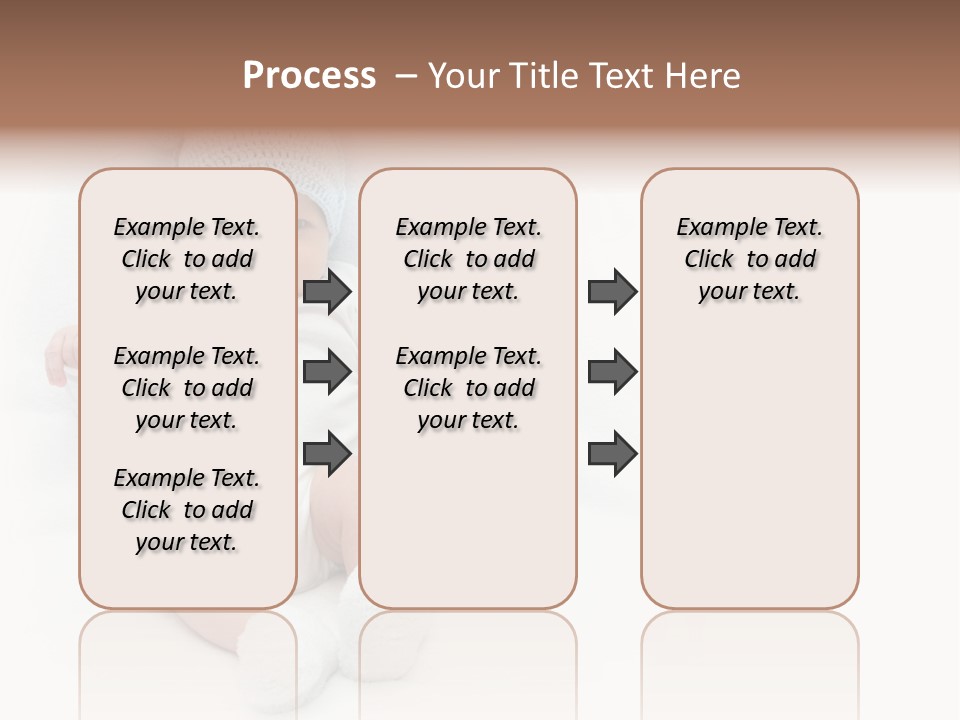 Process – Your Title Text Here

Example Text. Click to add your text.

Example Text. Click to add your text.

Example Text. Click to add your text.

Example Text. Click to add your text.

Example Text. Click to add your text.

Example Text. Click to add your text.